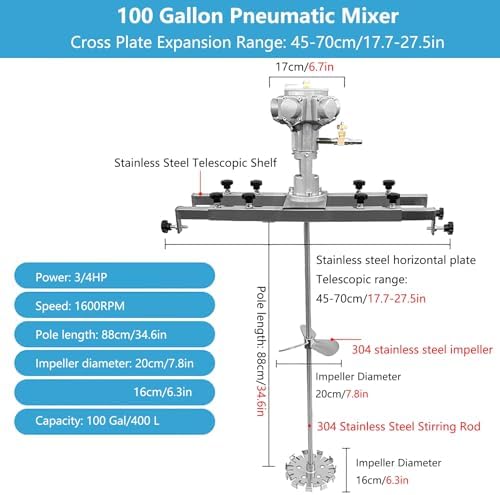 100 Gallon Pneumatic Mixer
Cross Plate Expansion Range: 45-70cm/17.7-27.5in

17cm/6.7in

Stainless Steel Telescopic Shelf

Stainless steel horizontal plate
Telescopic range:
45-70cm/17.7-27.5in

Power: 3/4HP

Speed: 1600RPM

Pole length: 88cm/34.6in

Impeller diameter: 20cm/7.8in

16cm/6.3in

Capacity: 100 Gal/400 L

Pole length: 88cm/34.6in

304 stainless steel impeller

Impeller Diameter
20cm/7.8in

304 Stainless Steel Stirring Rod

Impeller Diameter
16cm/6.3in